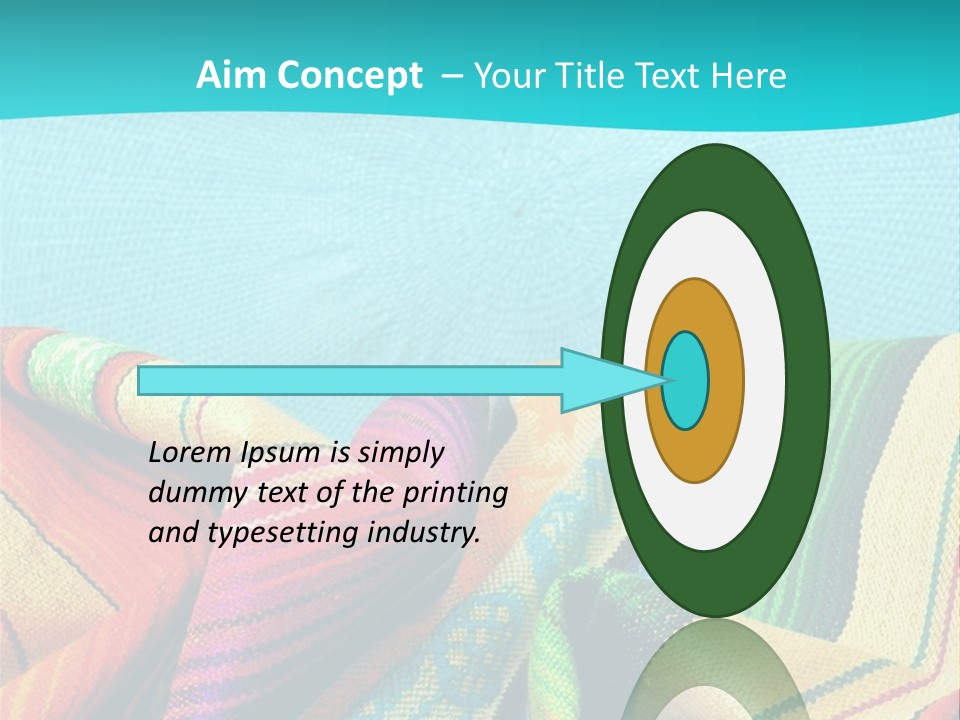 Aim Concept – Your Title Text Here

Lorem Ipsum is simply dummy text of the printing and typesetting industry.